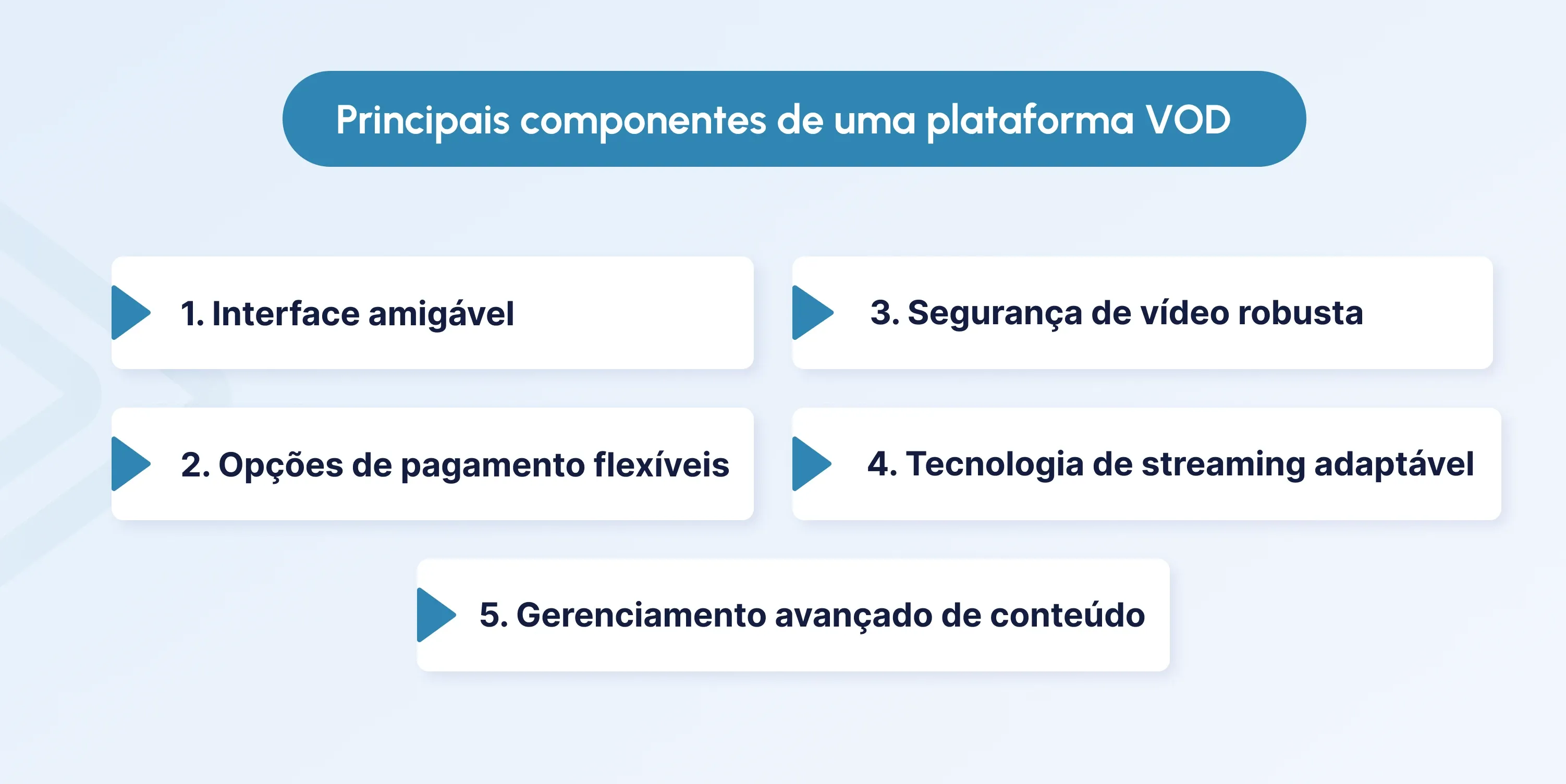 Principais componentes de uma plataforma VOD

1. Interface amigável

2. Opções de pagamento flexíveis

3. Segurança de vídeo robusta

4. Tecnologia de streaming adaptável

5. Gerenciamento avançado de conteúdo